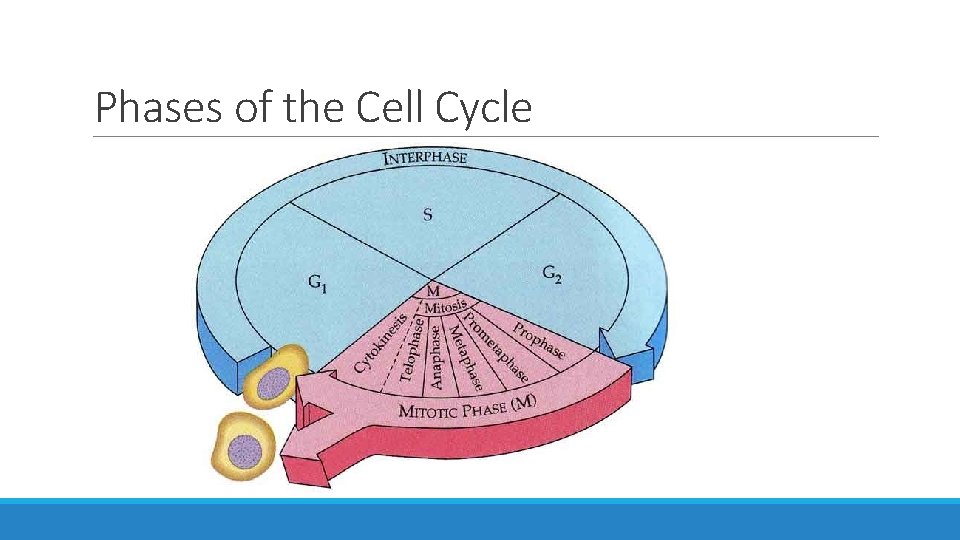 Phases of the Cell Cycle

INTERPHASE

S

$G_1$

$G_2$

M

Mitosis

Cytokinesis

Telophase

Anaphase

Metaphase

Prometaphase

Prophase

MITOTIC PHASE (M)